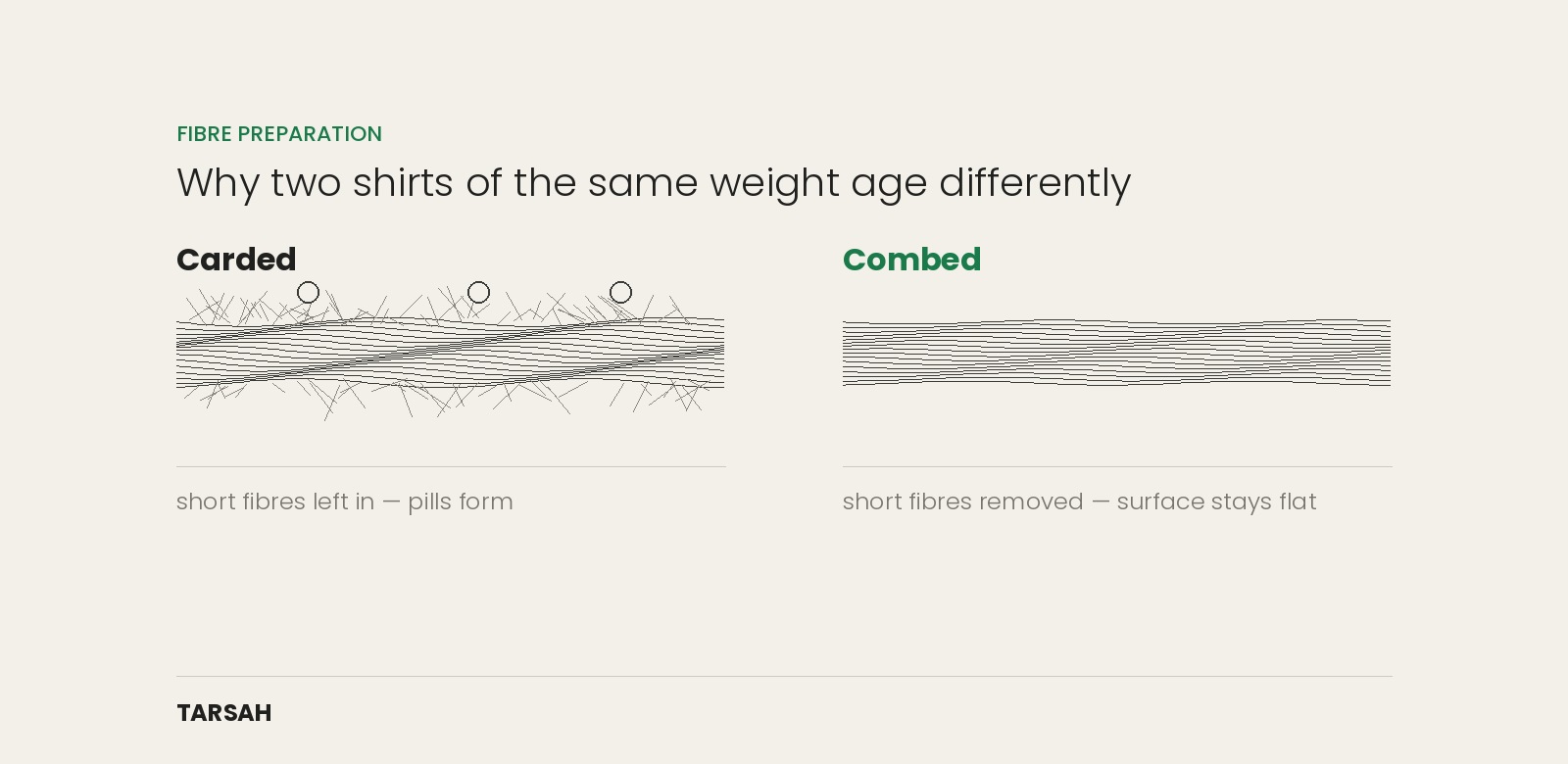 FIBRE PREPARATION

Why two shirts of the same weight age differently

Carded

short fibres left in — pills form

Combed

short fibres removed — surface stays flat

TARSAH